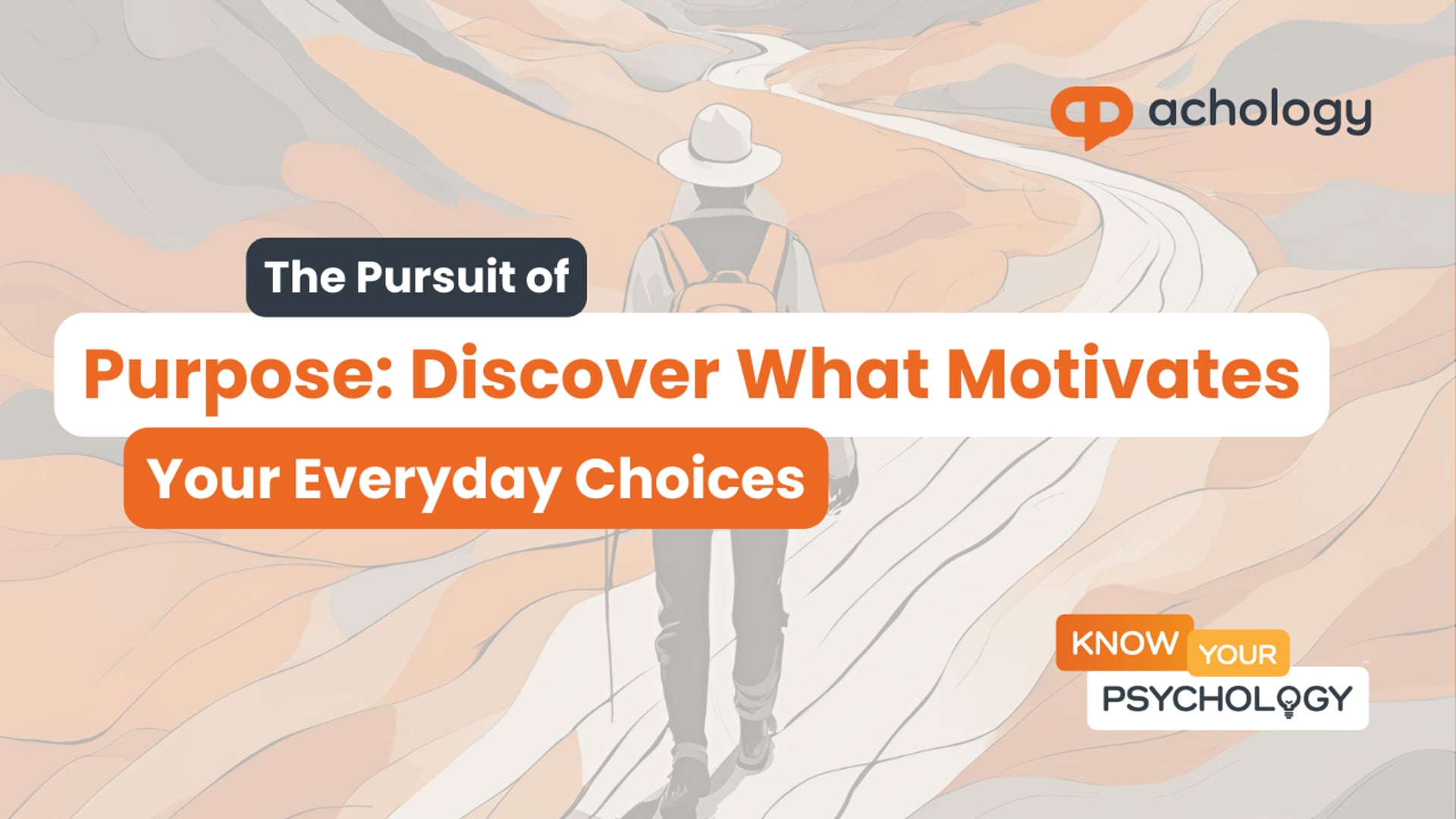 achology

The Pursuit of

Purpose: Discover What Motivates

Your Everyday Choices

KNOW YOUR PSYCHOLOGY